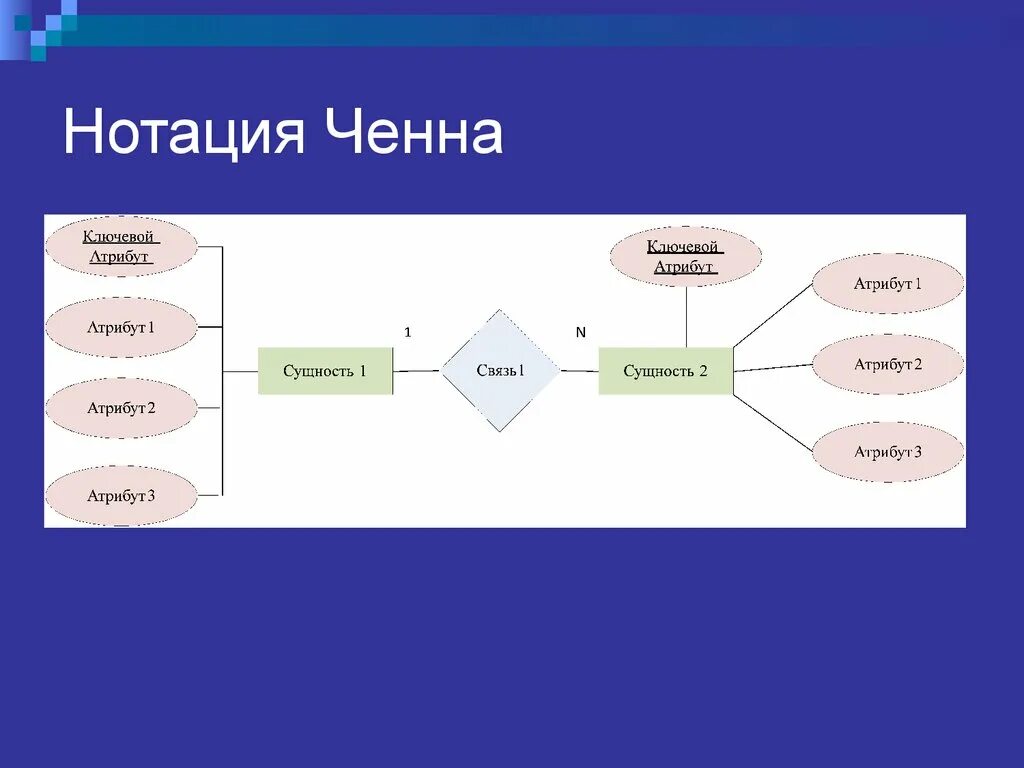 Нотация Ченна

Ключевой Атрибут

Атрибут 1

Атрибут 2

Атрибут 3

Сущность 1

1

Связь1

N

Сущность 2

Ключевой Атрибут

Атрибут 1

Атрибут 2

Атрибут 3